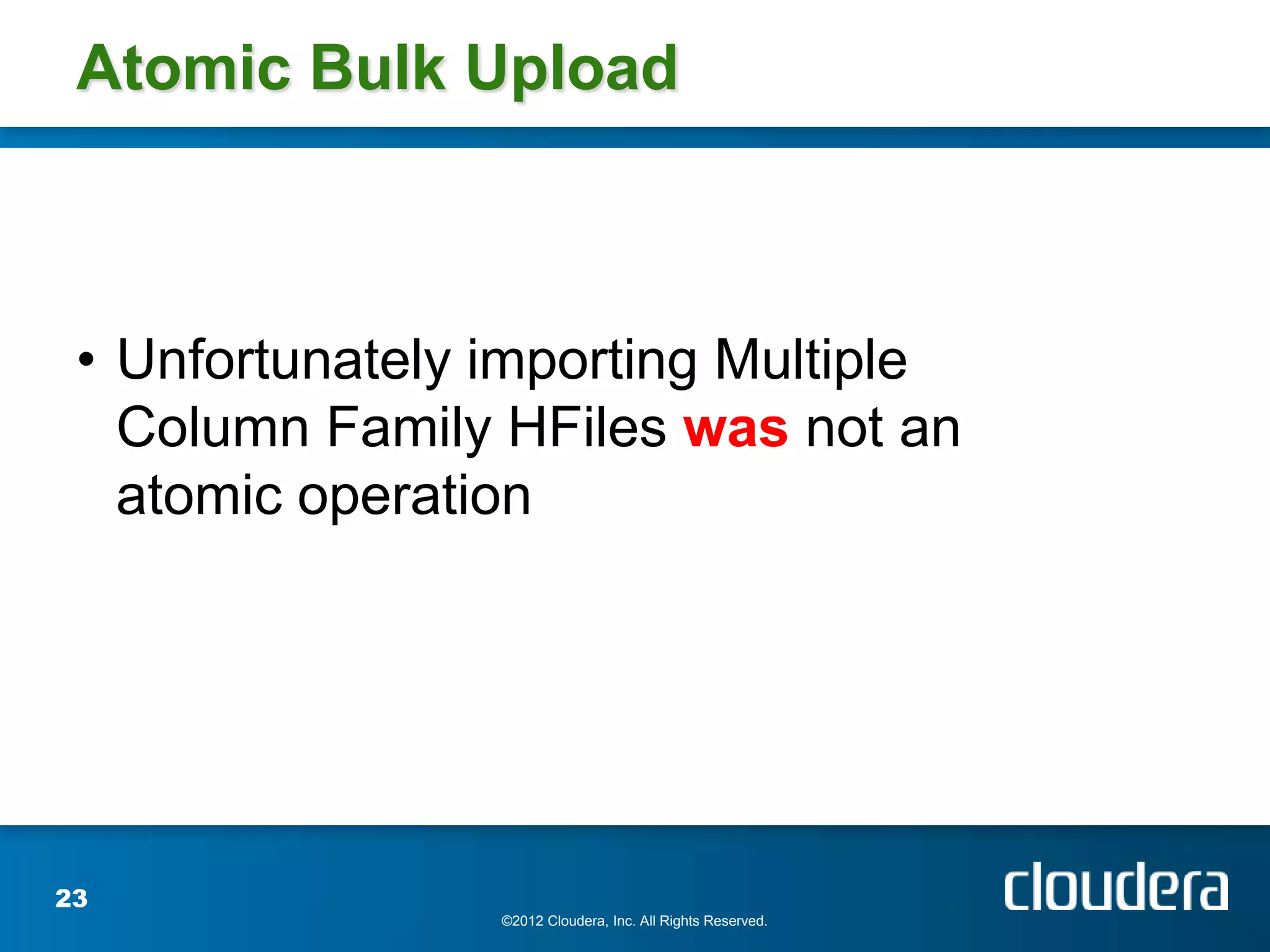 Atomic Bulk Upload

• Unfortunately importing Multiple Column Family HFiles was not an atomic operation

23

©2012 Cloudera, Inc. All Rights Reserved.

cloudera